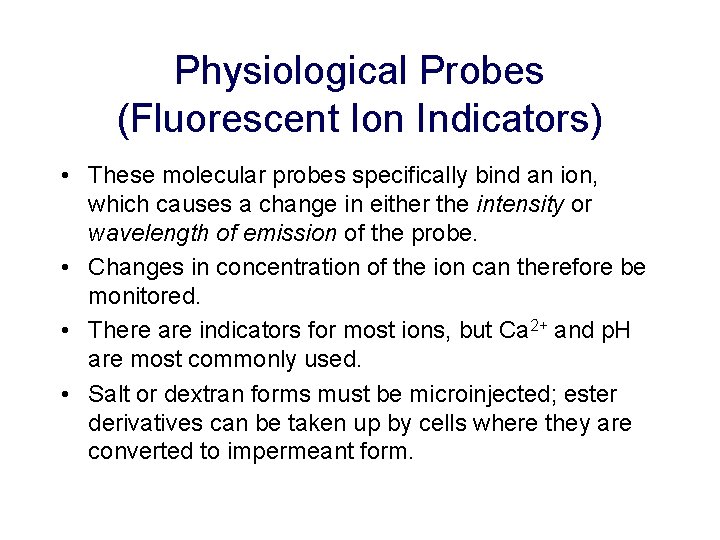 Physiological Probes
(Fluorescent Ion Indicators)

• These molecular probes specifically bind an ion, which causes a change in either the intensity or wavelength of emission of the probe.

• Changes in concentration of the ion can therefore be monitored.

• There are indicators for most ions, but $Ca^{2+}$ and pH are most commonly used.

• Salt or dextran forms must be microinjected; ester derivatives can be taken up by cells where they are converted to impermeant form.